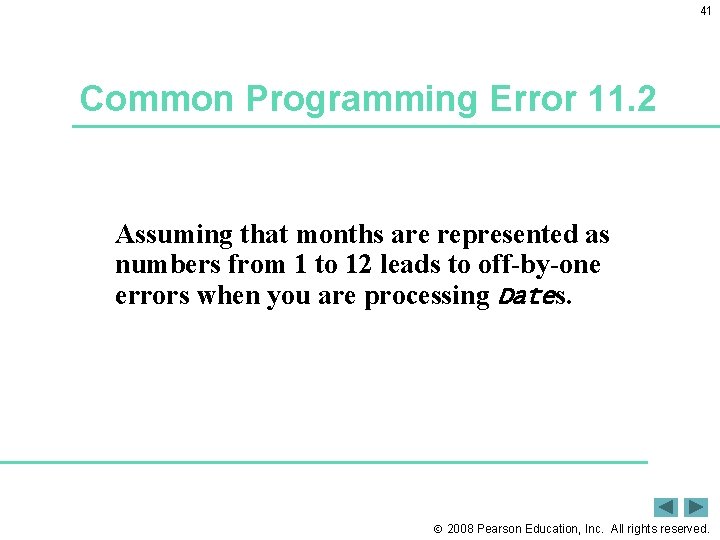 41

Common Programming Error 11.2

Assuming that months are represented as numbers from 1 to 12 leads to off-by-one errors when you are processing Dates.

© 2008 Pearson Education, Inc. All rights reserved.